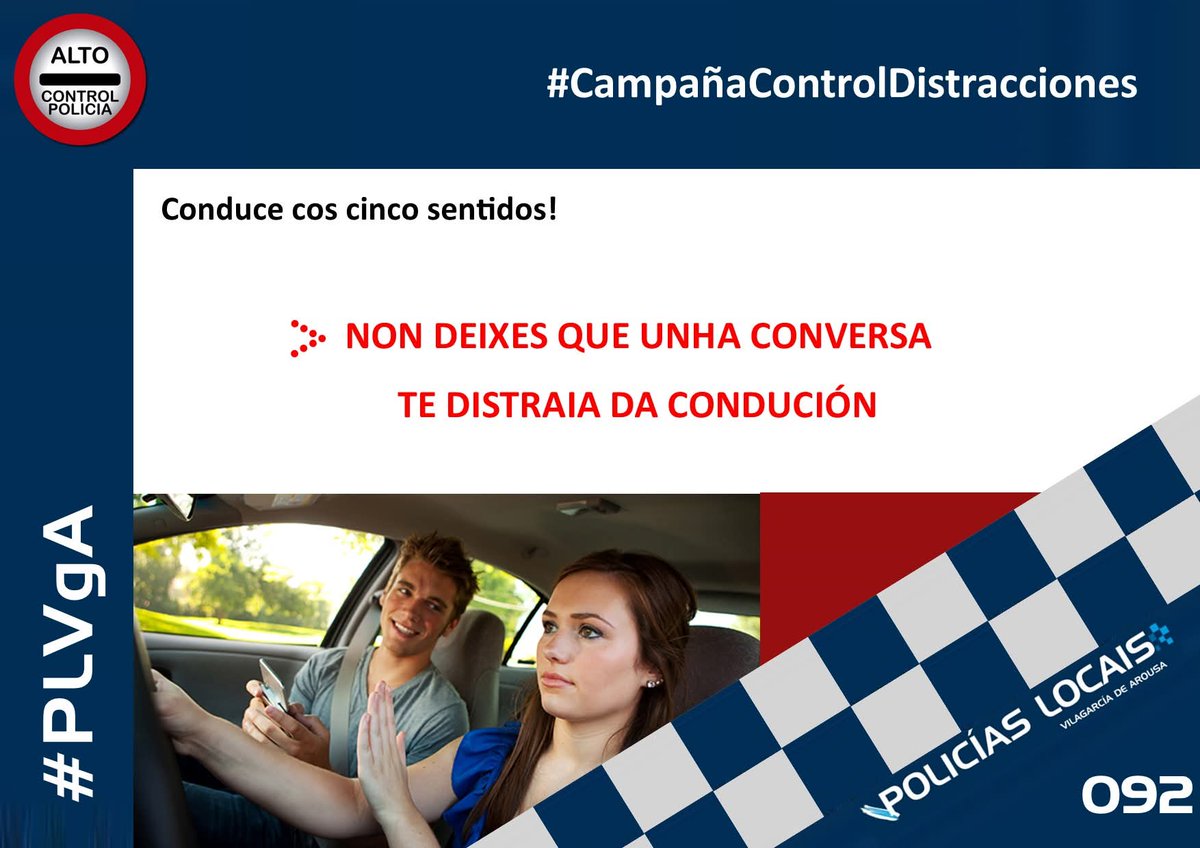 ALTO
CONTROL
POLICIA

#CampañaControlDistracciones

Conduce cos cinco sentidos!

NON DEIXES QUE UNHA CONVERSA
TE DISTRAIA DA CONDUCIÓN

#PLVgA

POLICÍAS LOCAIS
VILAGARCÍA DE AROUSA

092